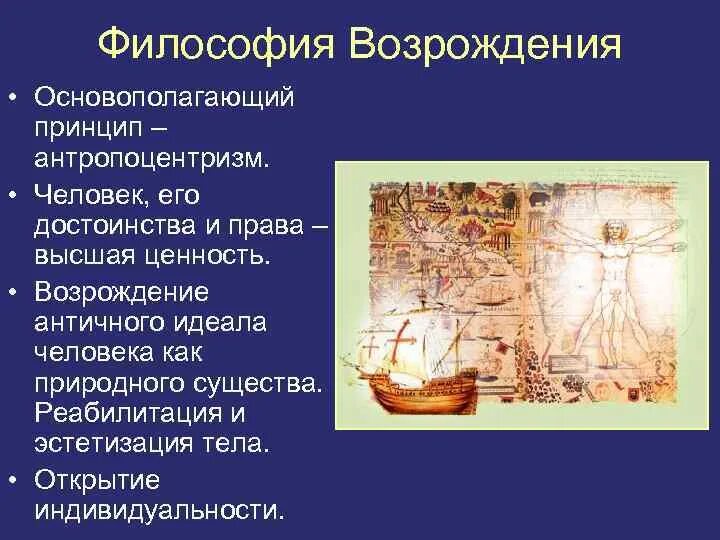 Философия Возрождения

• Основополагающий принцип – антропоцентризм.

• Человек, его достоинства и права – высшая ценность.

• Возрождение античного идеала человека как природного существа. Реабилитация и эстетизация тела.

• Открытие индивидуальности.